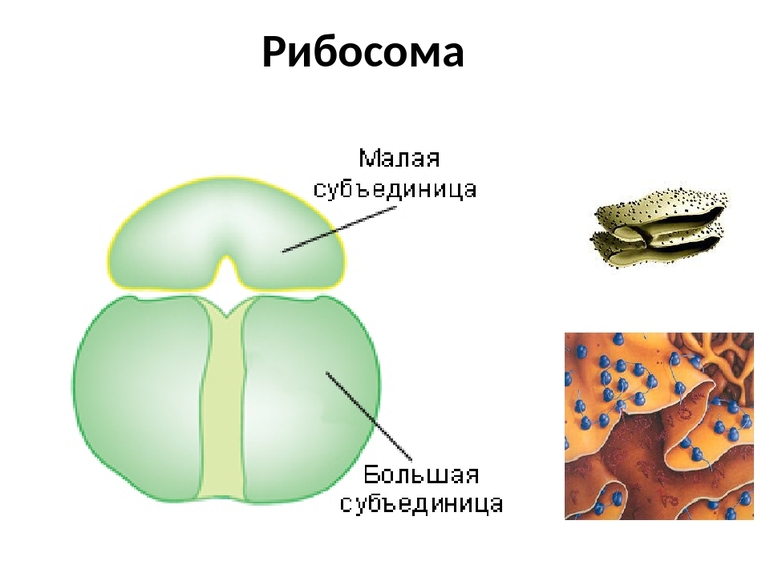 Рибосома

Малая субъединица

Большая субъединица